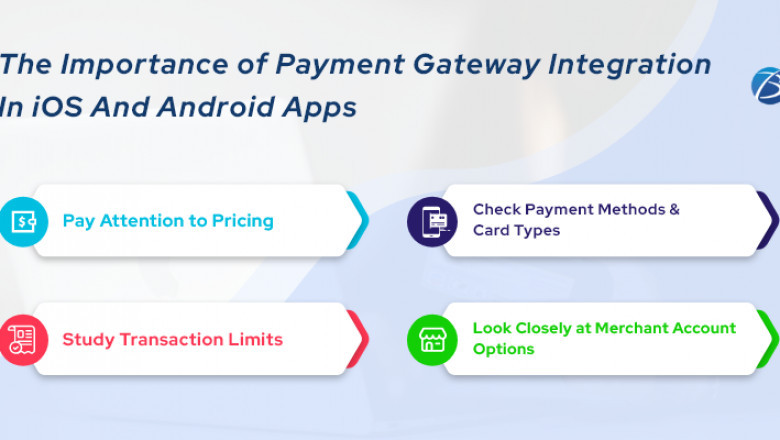 The Importance of Payment Gateway Integration In iOS And Android Apps

Pay Attention to Pricing

Check Payment Methods & Card Types

Study Transaction Limits

Look Closely at Merchant Account Options